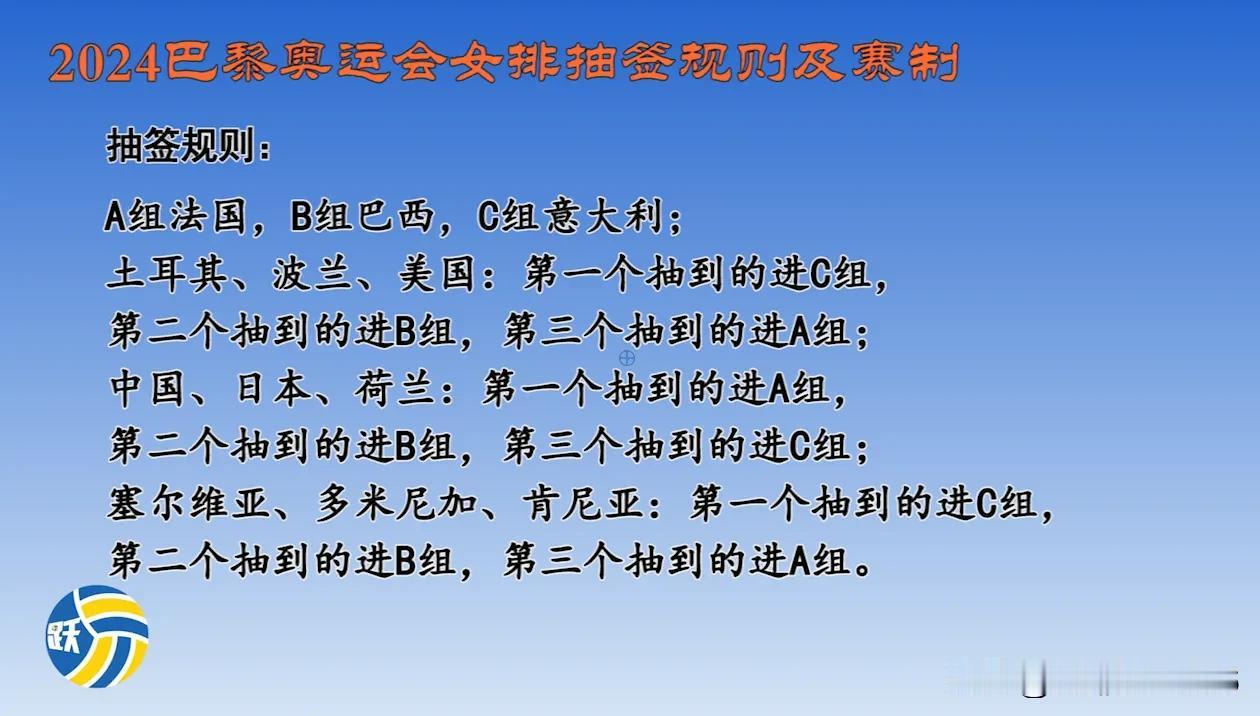 2024巴黎奥运会女排抽签规则及赛制

抽签规则：

A组法国，B组巴西，C组意大利；
土耳其、波兰、美国：第一个抽到的进C组，
第二个抽到的进B组，第三个抽到的进A组；
中国、日本、荷兰：第一个抽到的进A组，
第二个抽到的进B组，第三个抽到的进C组；
塞尔维亚、多米尼加、肯尼亚：第一个抽到的进C组，
第二个抽到的进B组，第三个抽到的进A组。

跃